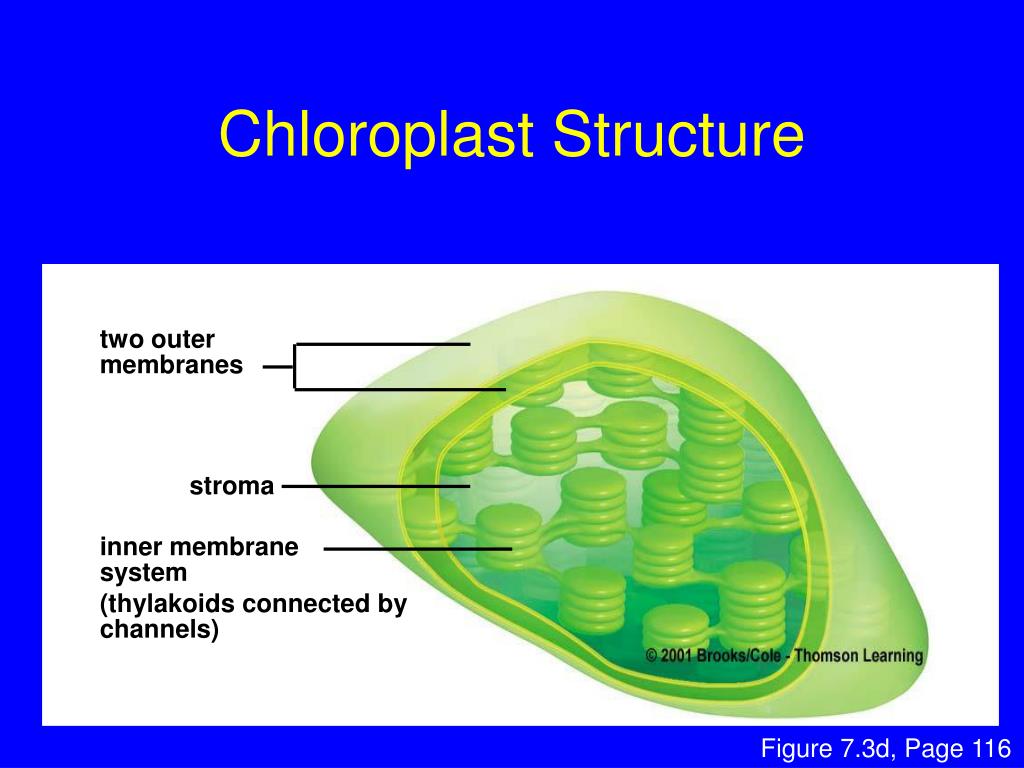 Chloroplast Structure

two outer membranes

stroma

inner membrane system

(thylakoids connected by channels)

© 2001 Brooks/Cole - Thomson Learning

Figure 7.3d, Page 116